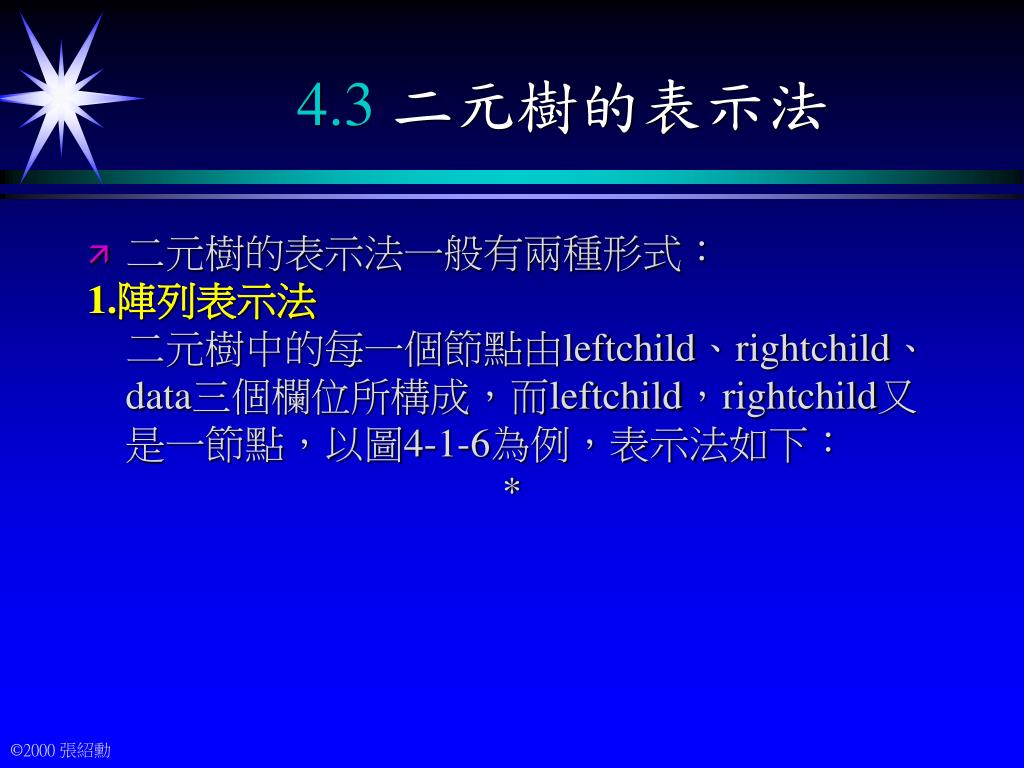 4.3 二元樹的表示法

二元樹的表示法一般有兩種形式：

1.陣列表示法

二元樹中的每一個節點由leftchild、rightchild、data三個欄位所構成，而leftchild，rightchild又是一節點，以圖4-1-6為例，表示法如下：

*

©2000 張紹勳